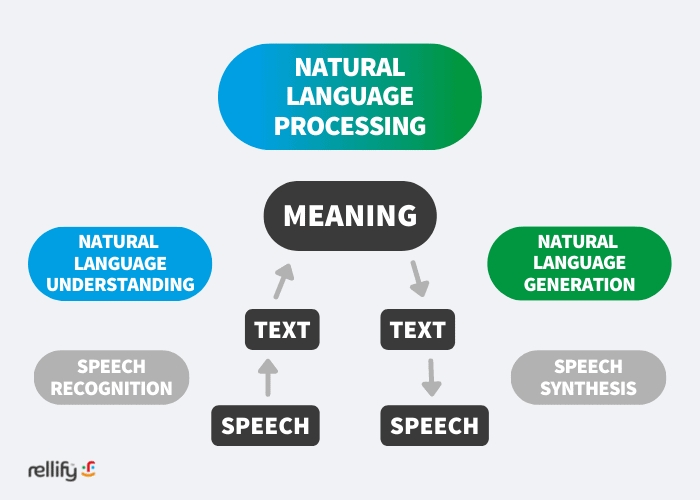 NATURAL LANGUAGE PROCESSING

MEANING

NATURAL LANGUAGE UNDERSTANDING

NATURAL LANGUAGE GENERATION

TEXT

TEXT

SPEECH RECOGNITION

SPEECH SYNTHESIS

SPEECH

SPEECH

rellify